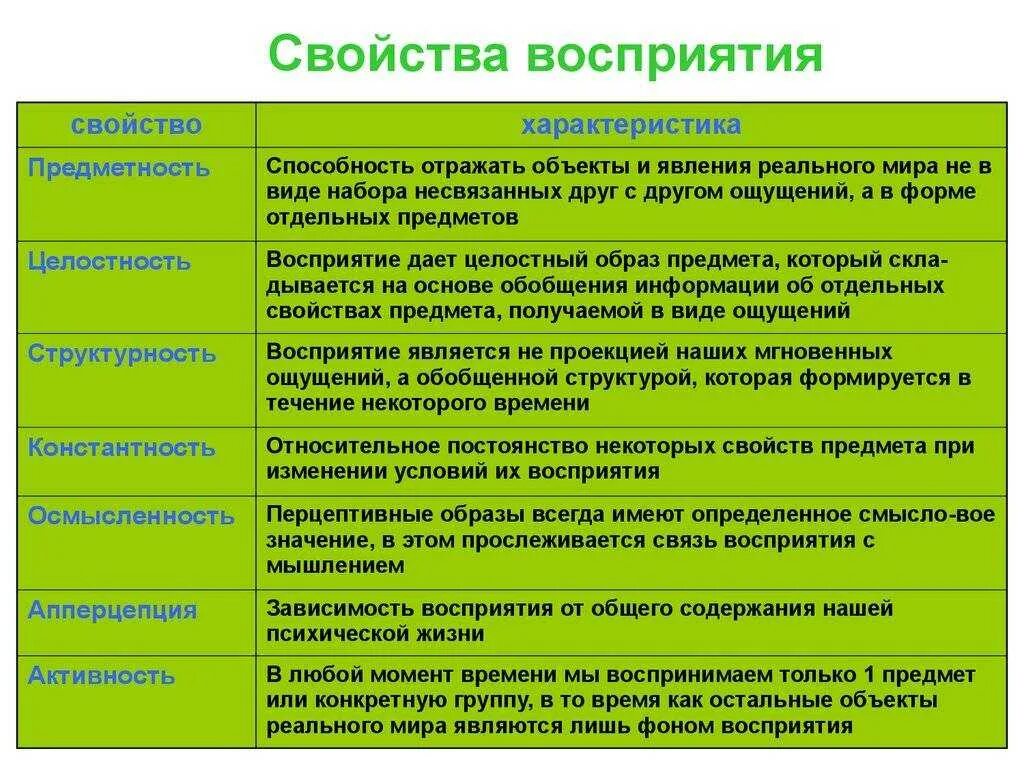 Свойства восприятия

| свойство | характеристика |
|---|---|
| Предметность | Способность отражать объекты и явления реального мира не в виде набора несвязанных друг с другом ощущений, а в форме отдельных предметов |
| Целостность | Восприятие дает целостный образ предмета, который складывается на основе обобщения информации об отдельных свойствах предмета, получаемой в виде ощущений |
| Структурность | Восприятие является не проекцией наших мгновенных ощущений, а обобщенной структурой, которая формируется в течение некоторого времени |
| Константность | Относительное постоянство некоторых свойств предмета при изменении условий их восприятия |
| Осмысленность | Перцептивные образы всегда имеют определенное смысло-вое значение, в этом прослеживается связь восприятия с мышлением |
| Апперцепция | Зависимость восприятия от общего содержания нашей психической жизни |
| Активность | В любой момент времени мы воспринимаем только 1 предмет или конкретную группу, в то время как остальные объекты реального мира являются лишь фоном восприятия |